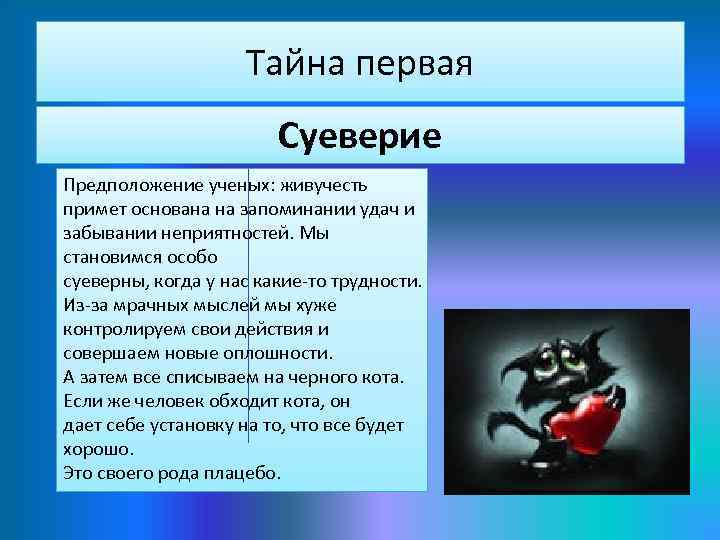 Тайна первая

Суеверие

Предположение ученых: живучесть примет основана на запоминании удач и забывании неприятностей. Мы становимся особо суеверны, когда у нас какие-то трудности. Из-за мрачных мыслей мы хуже контролируем свои действия и совершаем новые оплошности. А затем все списываем на черного кота. Если же человек обходит кота, он дает себе установку на то, что все будет хорошо. Это своего рода плацебо.